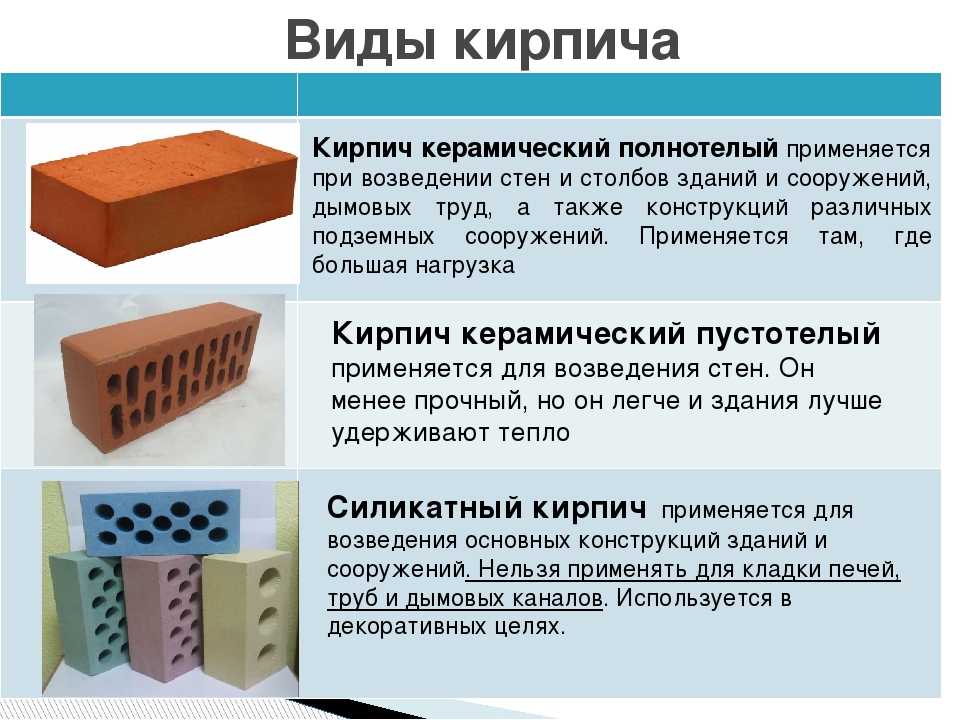 Виды кирпича

Кирпич керамический полнотелый применяется при возведении стен и столбов зданий и сооружений, дымовых труд, а также конструкций различных подземных сооружений. Применяется там, где большая нагрузка

Кирпич керамический пустотелый применяется для возведения стен. Он менее прочный, но он легче и здания лучше удерживают тепло

Силикатный кирпич применяется для возведения основных конструкций зданий и сооружений. Нельзя применять для кладки печей, труб и дымовых каналов. Используется в декоративных целях.